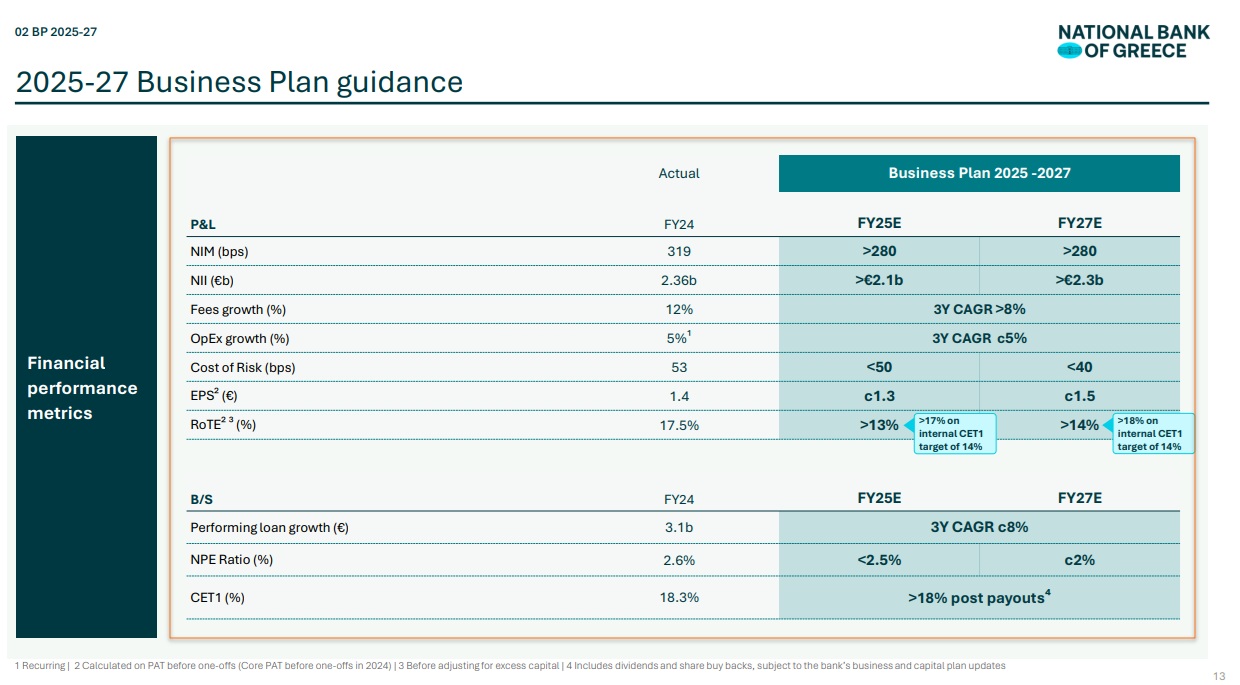 02 BP 2025-27

NATIONAL BANK OF GREECE

2025-27 Business Plan guidance

Financial performance metrics

| | Actual | Business Plan 2025 -2027 | |
|---|---|---|---|
| P&L | FY24 | FY25E | FY27E |
| NIM (bps) | 319 | >280 | >280 |
| NII (€b) | 2.36b | >€2.1b | >€2.3b |
| Fees growth (%) | 12% | 3Y CAGR >8% | |
| OpEx growth (%) | 5%$^1$ | 3Y CAGR c5% | |
| Cost of Risk (bps) | 53 | <50 | <40 |
| EPS$^2$ (€) | 1.4 | c1.3 | c1.5 |
| RoTE$^{2\ 3}$ (%) | 17.5% | >13% | >14% |

>17% on internal CET1 target of 14%

>18% on internal CET1 target of 14%

| B/S | FY24 | FY25E | FY27E |
|---|---|---|---|
| Performing loan growth (€) | 3.1b | 3Y CAGR c8% | |
| NPE Ratio (%) | 2.6% | <2.5% | c2% |
| CET1 (%) | 18.3% | >18% post payouts$^4$ | |

1 Recurring | 2 Calculated on PAT before one-offs (Core PAT before one-offs in 2024) | 3 Before adjusting for excess capital | 4 Includes dividends and share buy backs, subject to the bank's business and capital plan updates

13